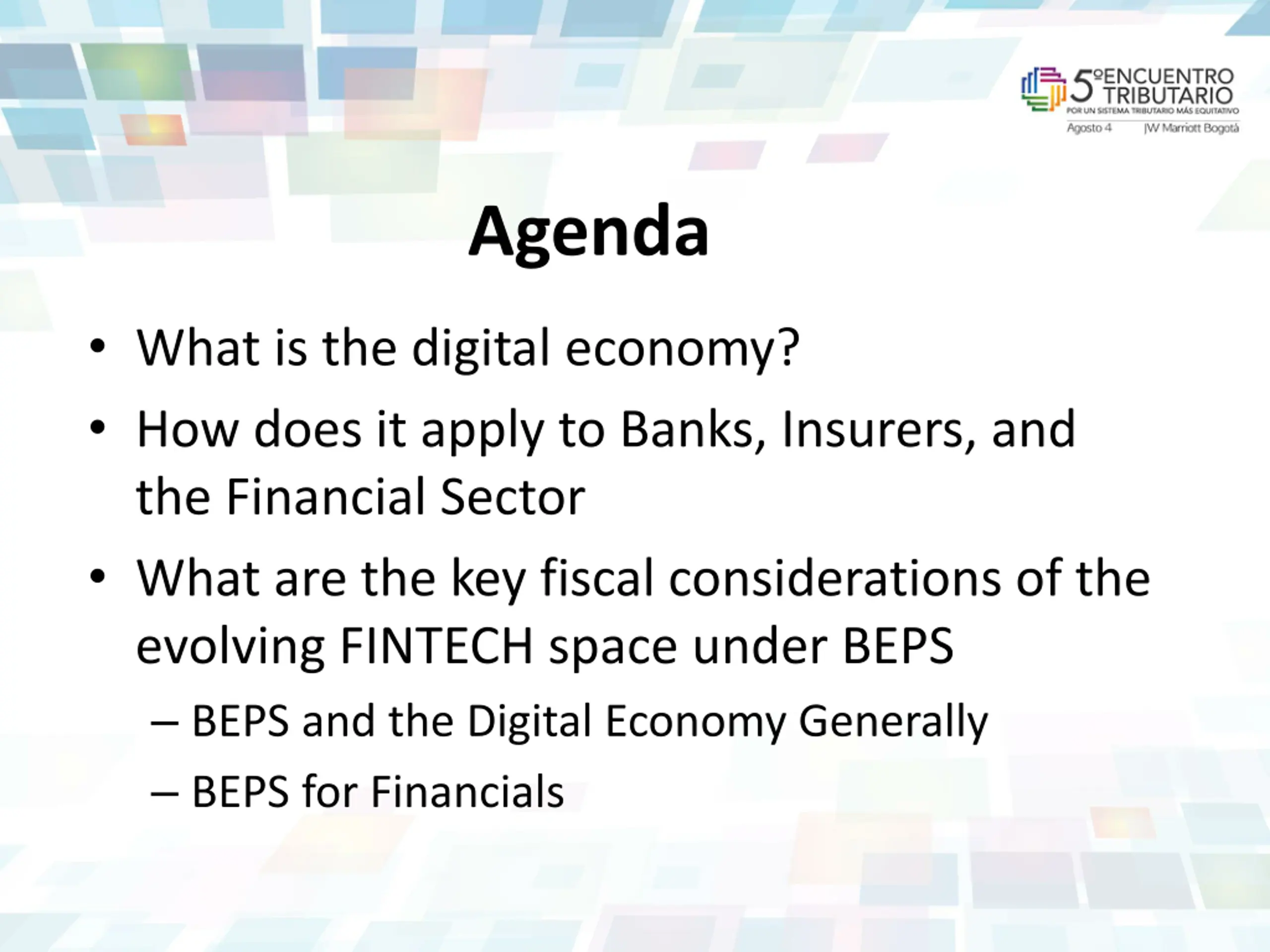 5º ENCUENTRO TRIBUTARIO
POR UN SISTEMA TRIBUTARIO MÁS EQUITATIVO
Agosto 4 JW Marriott Bogotá

Agenda

• What is the digital economy?
• How does it apply to Banks, Insurers, and the Financial Sector
• What are the key fiscal considerations of the evolving FINTECH space under BEPS
– BEPS and the Digital Economy Generally
– BEPS for Financials